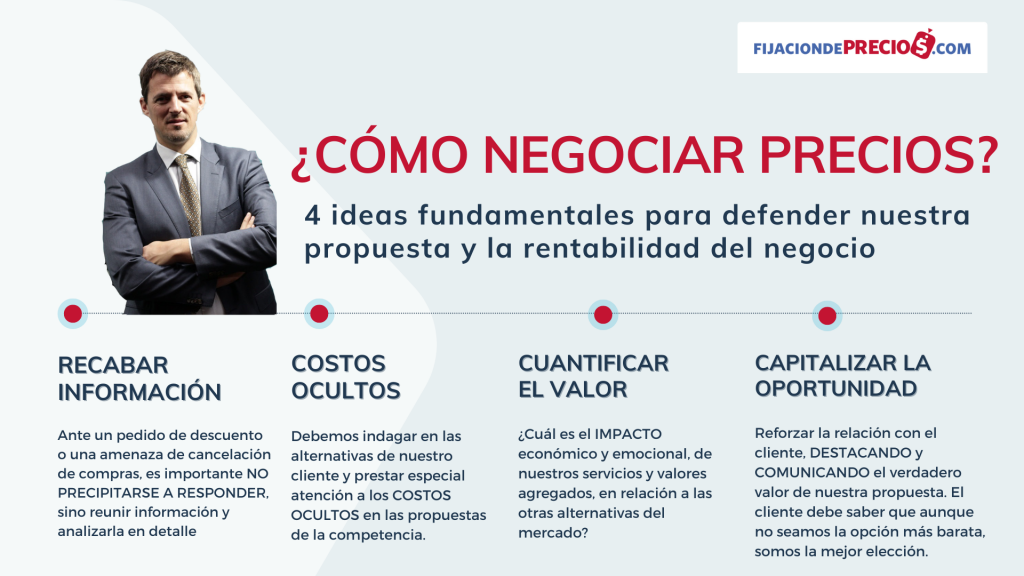 FIJACIONDEPRECIOS.COM

¿CÓMO NEGOCIAR PRECIOS?

4 ideas fundamentales para defender nuestra propuesta y la rentabilidad del negocio

RECABAR INFORMACIÓN

Ante un pedido de descuento o una amenaza de cancelación de compras, es importante NO PRECIPITARSE A RESPONDER, sino reunir información y analizarla en detalle

COSTOS OCULTOS

Debemos indagar en las alternativas de nuestro cliente y prestar especial atención a los COSTOS OCULTOS en las propuestas de la competencia.

CUANTIFICAR EL VALOR

¿Cuál es el IMPACTO económico y emocional, de nuestros servicios y valores agregados, en relación a las otras alternativas del mercado?

CAPITALIZAR LA OPORTUNIDAD

Reforzar la relación con el cliente, DESTACANDO y COMUNICANDO el verdadero valor de nuestra propuesta. El cliente debe saber que aunque no seamos la opción más barata, somos la mejor elección.